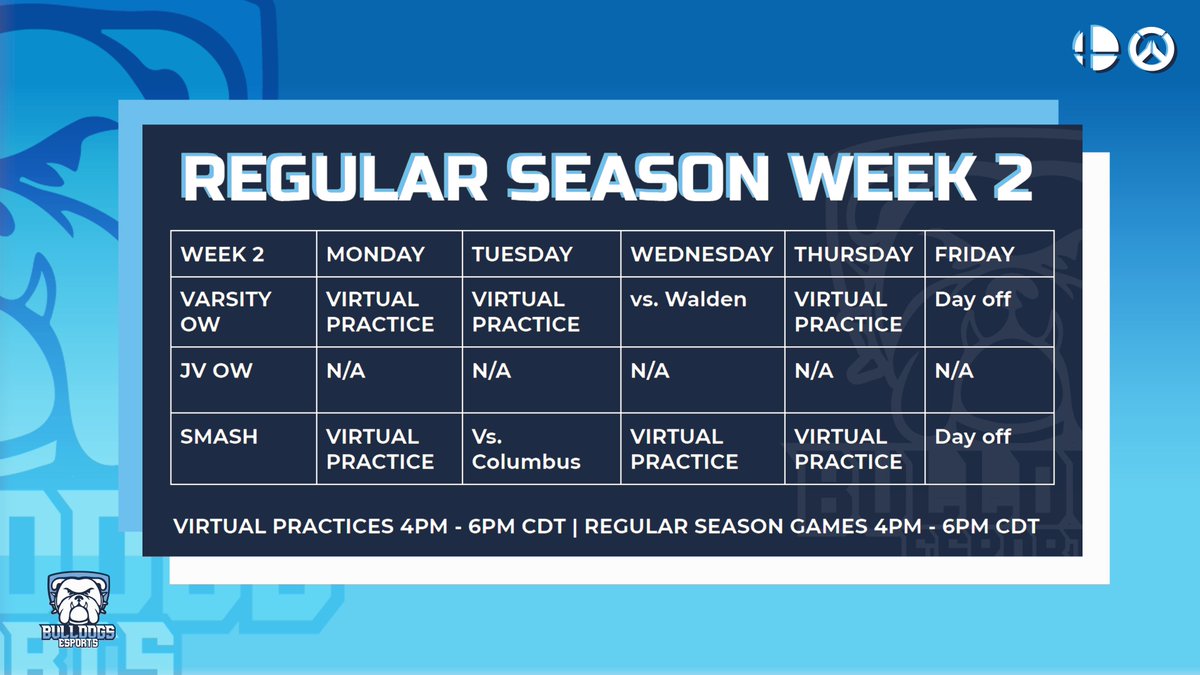 REGULAR SEASON WEEK 2

| WEEK 2 | MONDAY | TUESDAY | WEDNESDAY | THURSDAY | FRIDAY |
|---|---|---|---|---|---|
| VARSITY OW | VIRTUAL PRACTICE | VIRTUAL PRACTICE | vs. Walden | VIRTUAL PRACTICE | Day off |
| JV OW | N/A | N/A | N/A | N/A | N/A |
| SMASH | VIRTUAL PRACTICE | Vs. Columbus | VIRTUAL PRACTICE | VIRTUAL PRACTICE | Day off |

VIRTUAL PRACTICES 4PM - 6PM CDT | REGULAR SEASON GAMES 4PM - 6PM CDT

BULLDOGS ESPORTS